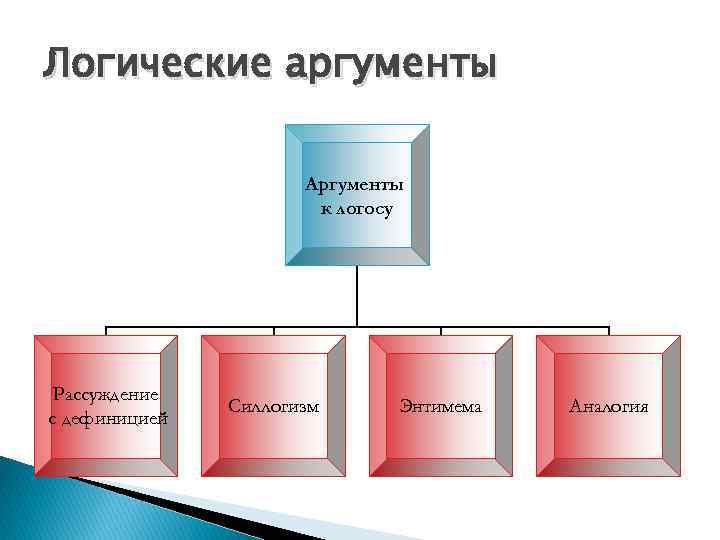 Логические аргументы

Аргументы к логосу

Рассуждение с дефиницией

Силлогизм

Энтимема

Аналогия